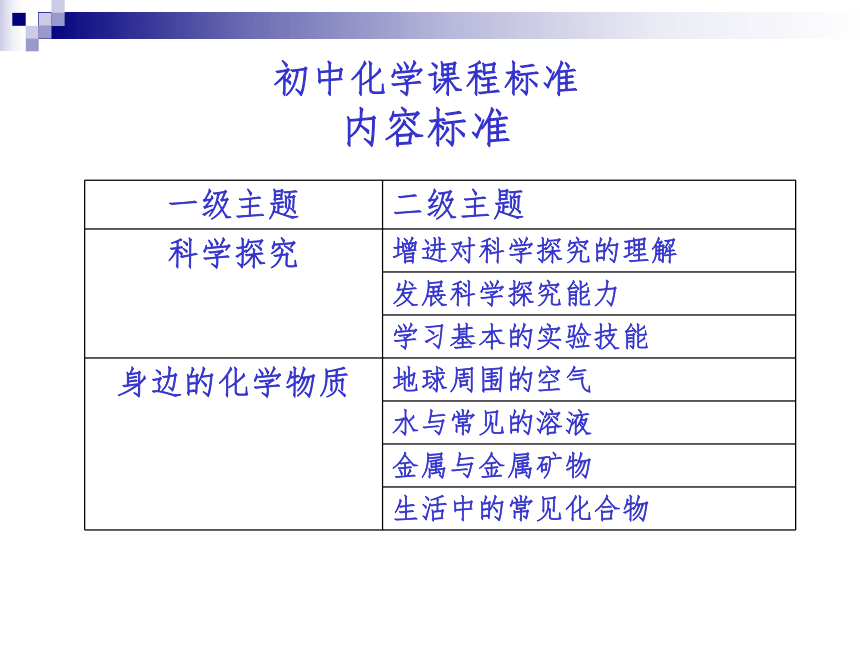 初中化学课程标准
内容标准

| 一级主题 | 二级主题 |
|---|---|
| 科学探究 | 增进对科学探究的理解 |
| | 发展科学探究能力 |
| | 学习基本的实验技能 |
| 身边的化学物质 | 地球周围的空气 |
| | 水与常见的溶液 |
| | 金属与金属矿物 |
| | 生活中的常见化合物 |